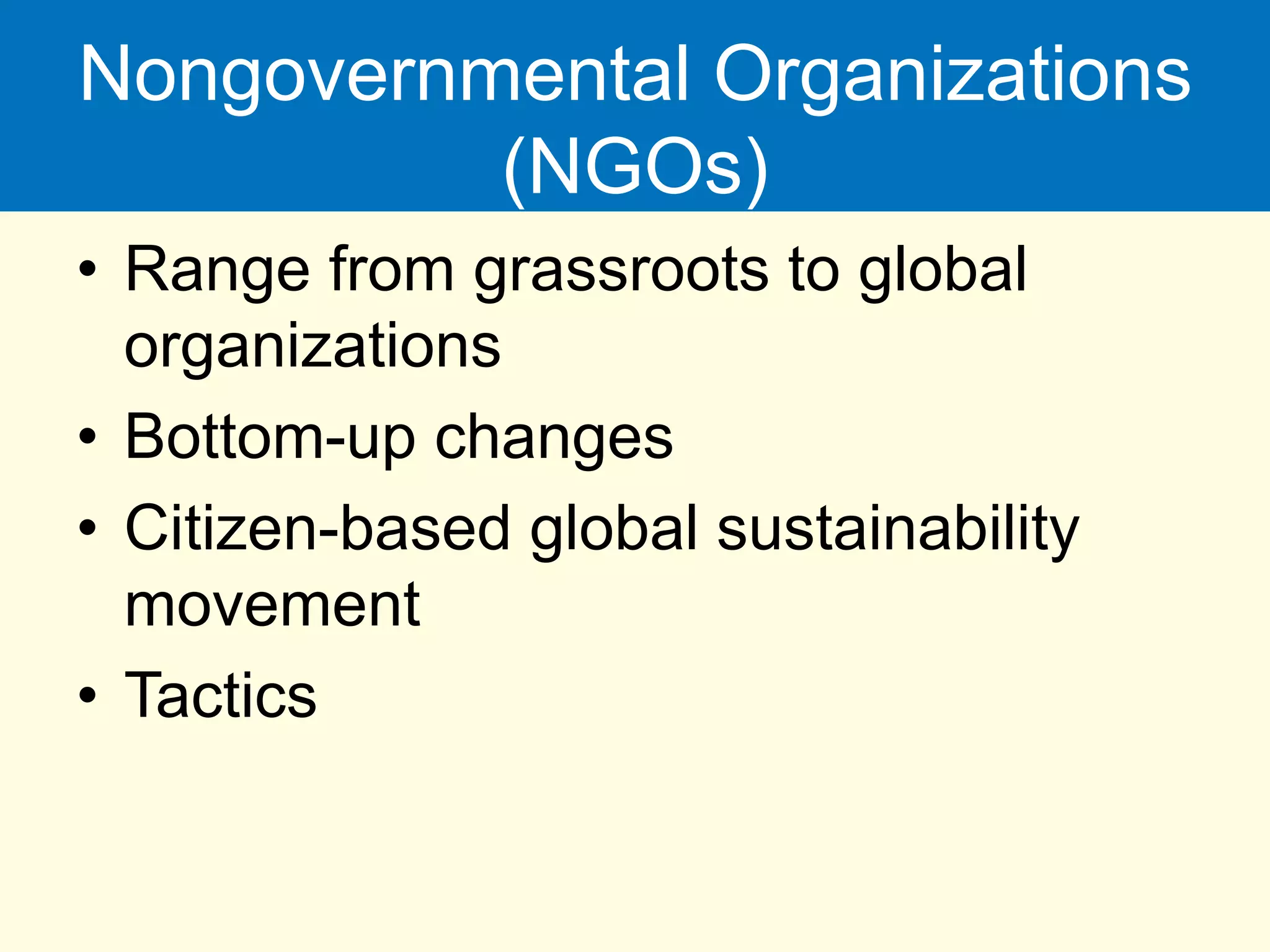 Nongovernmental Organizations (NGOs)

• Range from grassroots to global organizations
• Bottom-up changes
• Citizen-based global sustainability movement
• Tactics